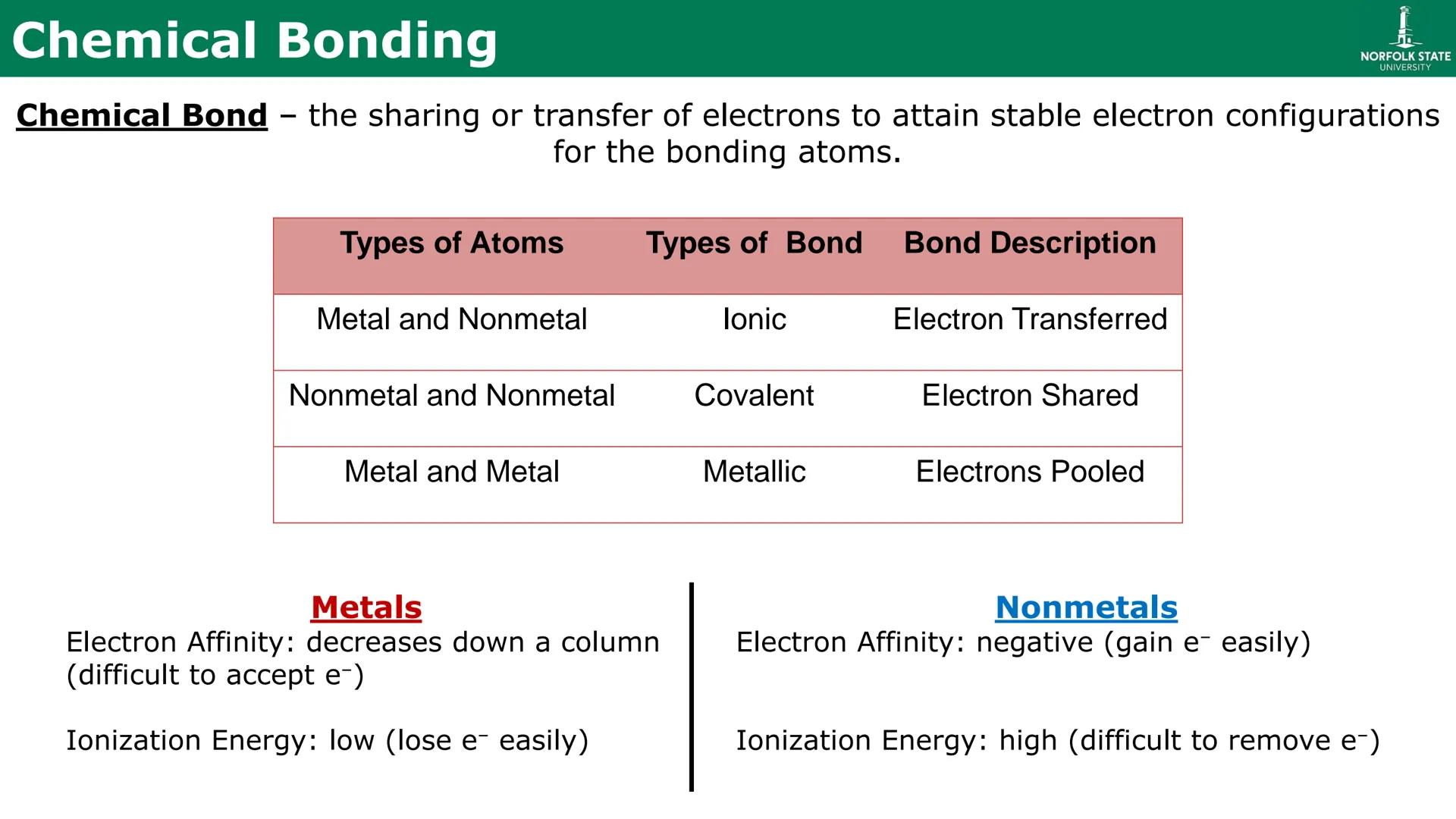 Chemical Bonding

NORFOLK STATE UNIVERSITY

Chemical Bond – the sharing or transfer of electrons to attain stable electron configurations for the bonding atoms.

| Types of Atoms | Types of Bond | Bond Description |
|---|---|---|
| Metal and Nonmetal | Ionic | Electron Transferred |
| Nonmetal and Nonmetal | Covalent | Electron Shared |
| Metal and Metal | Metallic | Electrons Pooled |

Metals

Electron Affinity: decreases down a column (difficult to accept $e^-$)

Ionization Energy: low (lose $e^-$ easily)

Nonmetals

Electron Affinity: negative (gain $e^-$ easily)

Ionization Energy: high (difficult to remove $e^-$)